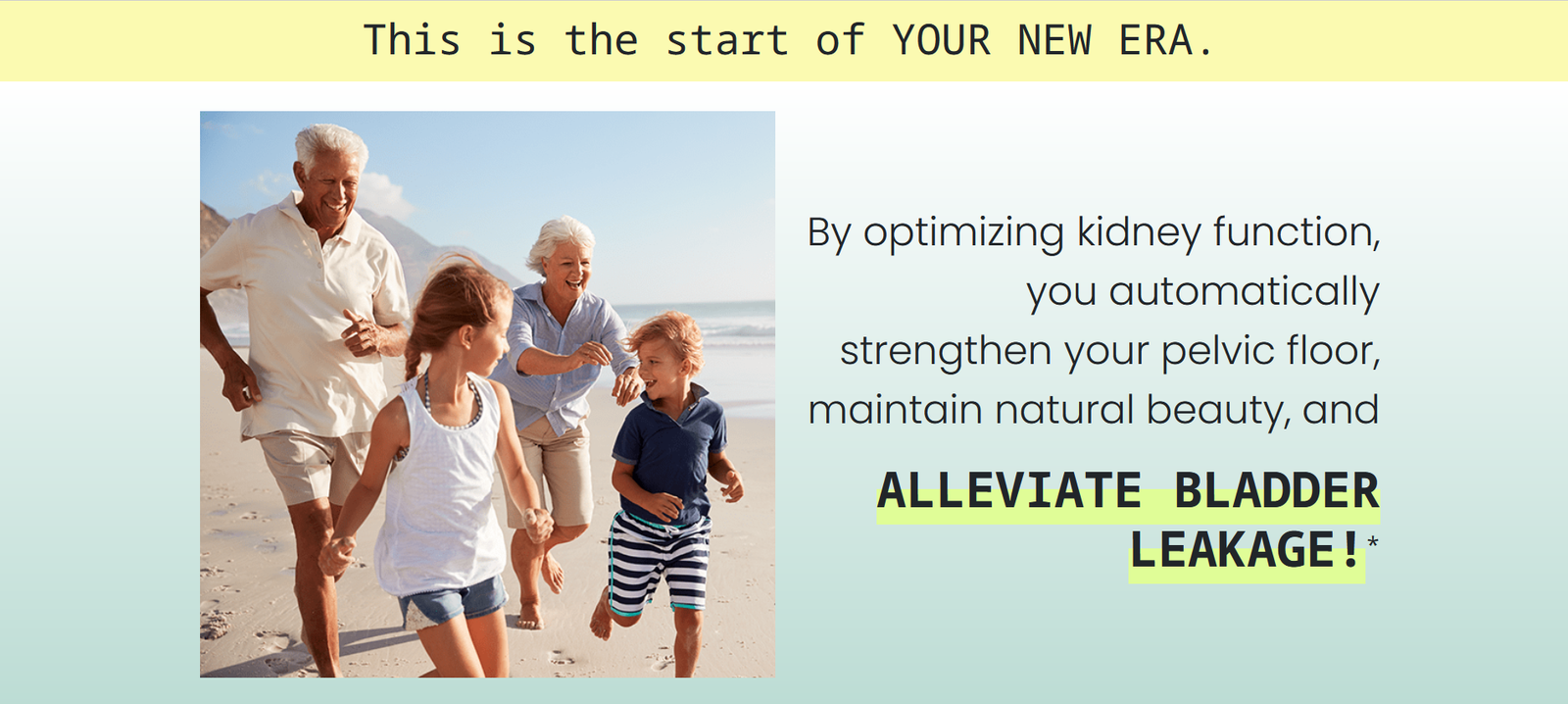 This is the start of YOUR NEW ERA.

By optimizing kidney function, you automatically strengthen your pelvic floor, maintain natural beauty, and

ALLEVIATE BLADDER LEAKAGE!*